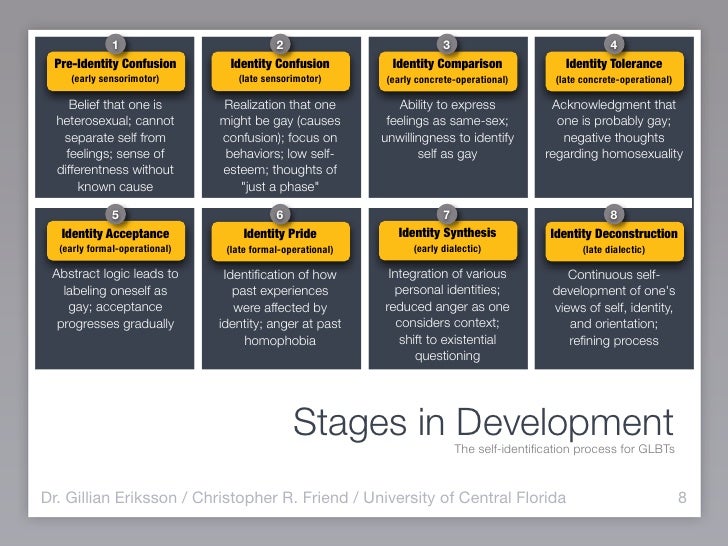 1
Pre-Identity Confusion
(early sensorimotor)
Belief that one is heterosexual; cannot separate self from feelings; sense of differentness without known cause

2
Identity Confusion
(late sensorimotor)
Realization that one might be gay (causes confusion); focus on behaviors; low self-esteem; thoughts of "just a phase"

3
Identity Comparison
(early concrete-operational)
Ability to express feelings as same-sex; unwillingness to identify self as gay

4
Identity Tolerance
(late concrete-operational)
Acknowledgment that one is probably gay; negative thoughts regarding homosexuality

5
Identity Acceptance
(early formal-operational)
Abstract logic leads to labeling oneself as gay; acceptance progresses gradually

6
Identity Pride
(late formal-operational)
Identification of how past experiences were affected by identity; anger at past homophobia

7
Identity Synthesis
(early dialectic)
Integration of various personal identities; reduced anger as one considers context; shift to existential questioning

8
Identity Deconstruction
(late dialectic)
Continuous self-development of one's views of self, identity, and orientation; refining process

Stages in Development
The self-identification process for GLBTs

Dr. Gillian Eriksson / Christopher R. Friend / University of Central Florida 8